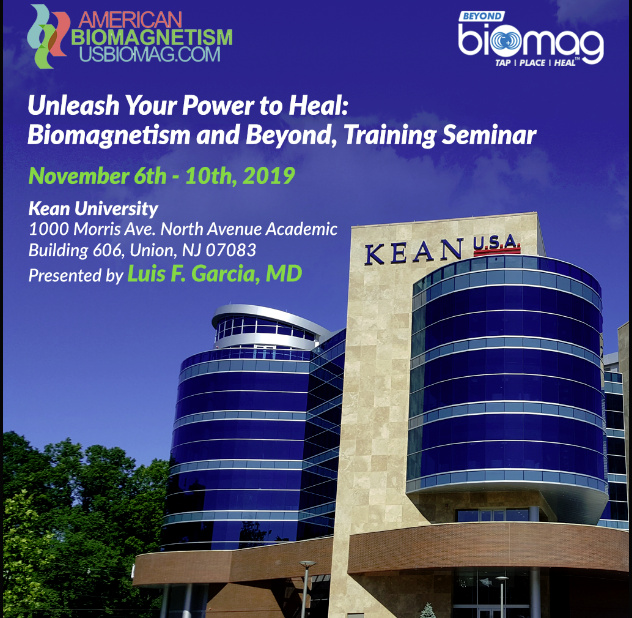 AMERICAN
BIOMAGNETISM
USBIOMAG.COM

BEYOND
biomag
TAP | PLACE | HEAL™

Unleash Your Power to Heal:
Biomagnetism and Beyond, Training Seminar

November 6th - 10th, 2019

Kean University
1000 Morris Ave. North Avenue Academic Building 606, Union, NJ 07083
Presented by Luis F. Garcia, MD

KEAN U.S.A.